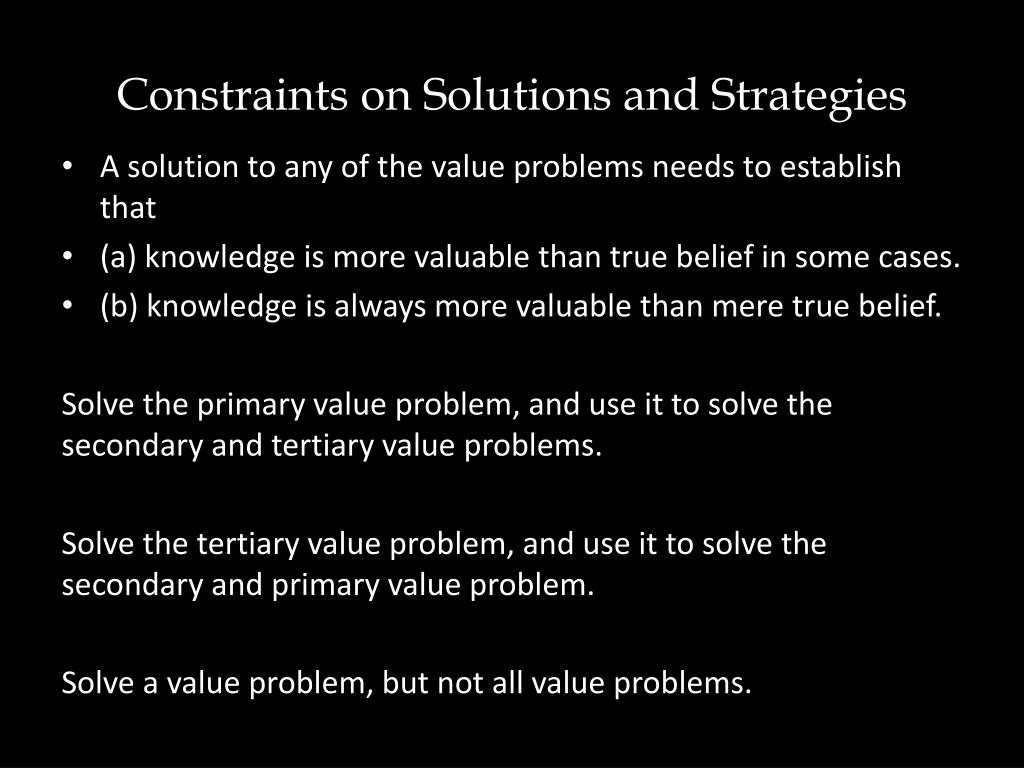 Constraints on Solutions and Strategies

• A solution to any of the value problems needs to establish that
• (a) knowledge is more valuable than true belief in some cases.
• (b) knowledge is always more valuable than mere true belief.

Solve the primary value problem, and use it to solve the secondary and tertiary value problems.

Solve the tertiary value problem, and use it to solve the secondary and primary value problem.

Solve a value problem, but not all value problems.